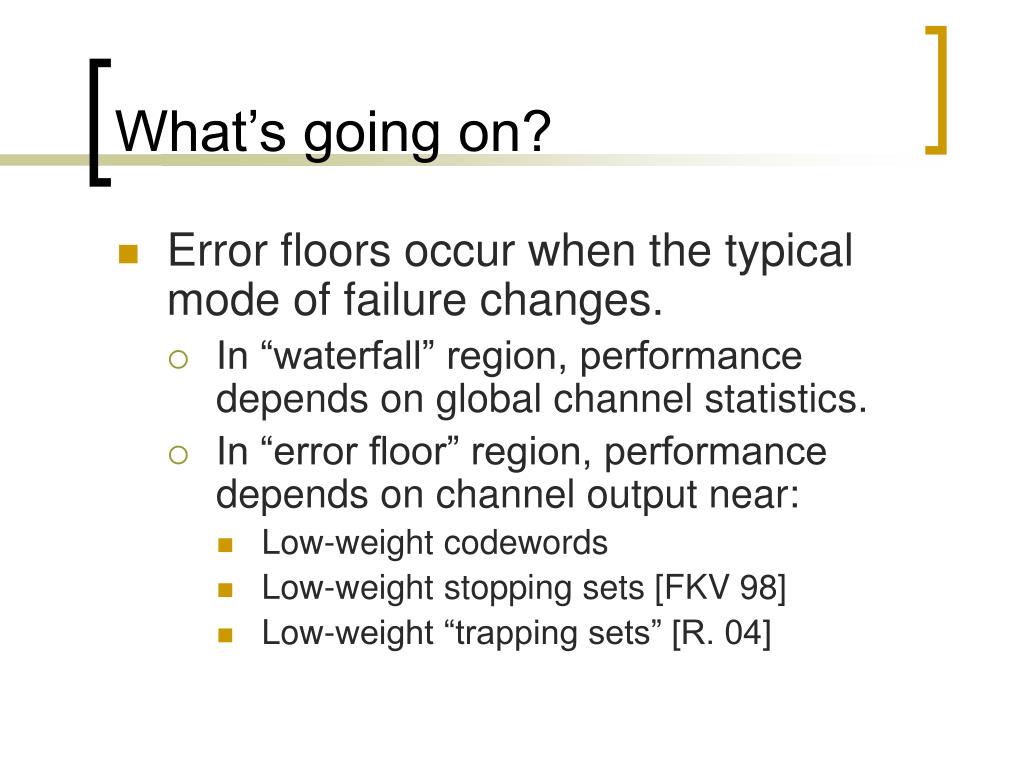 What’s going on?

Error floors occur when the typical mode of failure changes.

In “waterfall” region, performance depends on global channel statistics.

In “error floor” region, performance depends on channel output near:

Low-weight codewords

Low-weight stopping sets [FKV 98]

Low-weight “trapping sets” [R. 04]